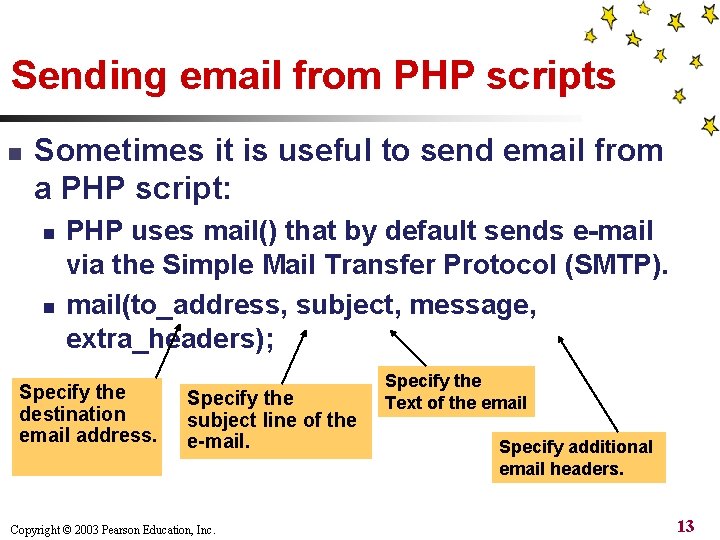 Sending email from PHP scripts

Sometimes it is useful to send email from a PHP script:

PHP uses mail() that by default sends e-mail via the Simple Mail Transfer Protocol (SMTP).

mail(to_address, subject, message, extra_headers);

Specify the destination email address.

Specify the subject line of the e-mail.

Specify the Text of the email

Specify additional email headers.

Copyright © 2003 Pearson Education, Inc.

13